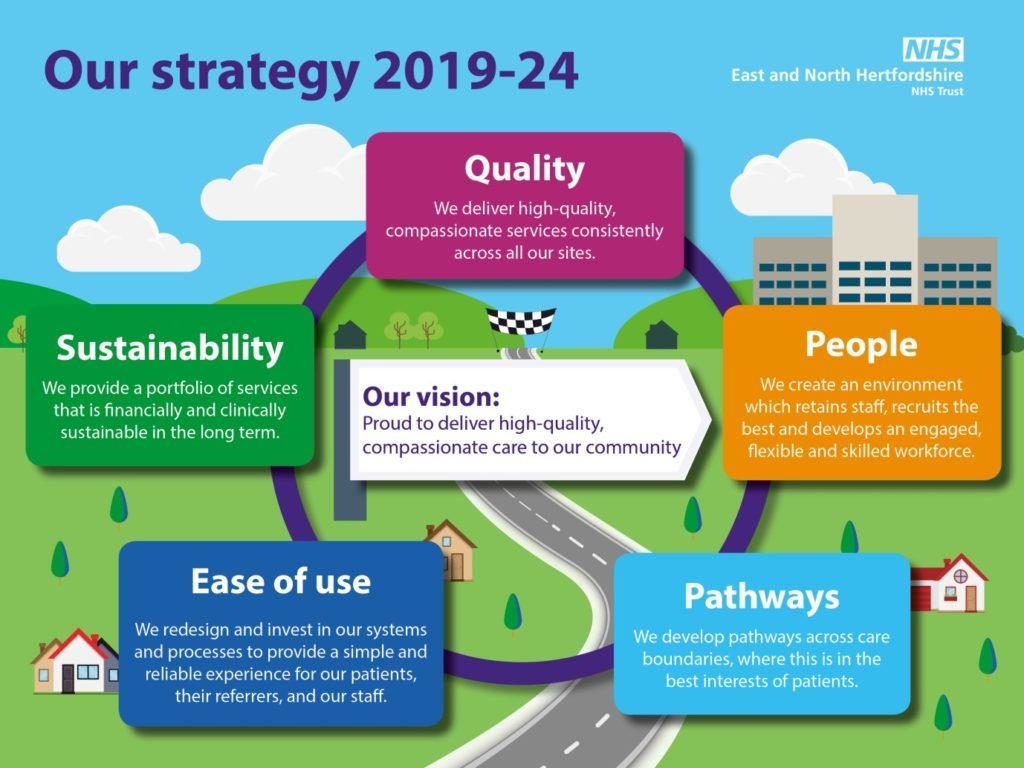 Our strategy 2019-24

NHS
East and North Hertfordshire
NHS Trust

Quality
We deliver high-quality, compassionate services consistently across all our sites.

Sustainability
We provide a portfolio of services that is financially and clinically sustainable in the long term.

Our vision:
Proud to deliver high-quality, compassionate care to our community

People
We create an environment which retains staff, recruits the best and develops an engaged, flexible and skilled workforce.

Ease of use
We redesign and invest in our systems and processes to provide a simple and reliable experience for our patients, their referrers, and our staff.

Pathways
We develop pathways across care boundaries, where this is in the best interests of patients.